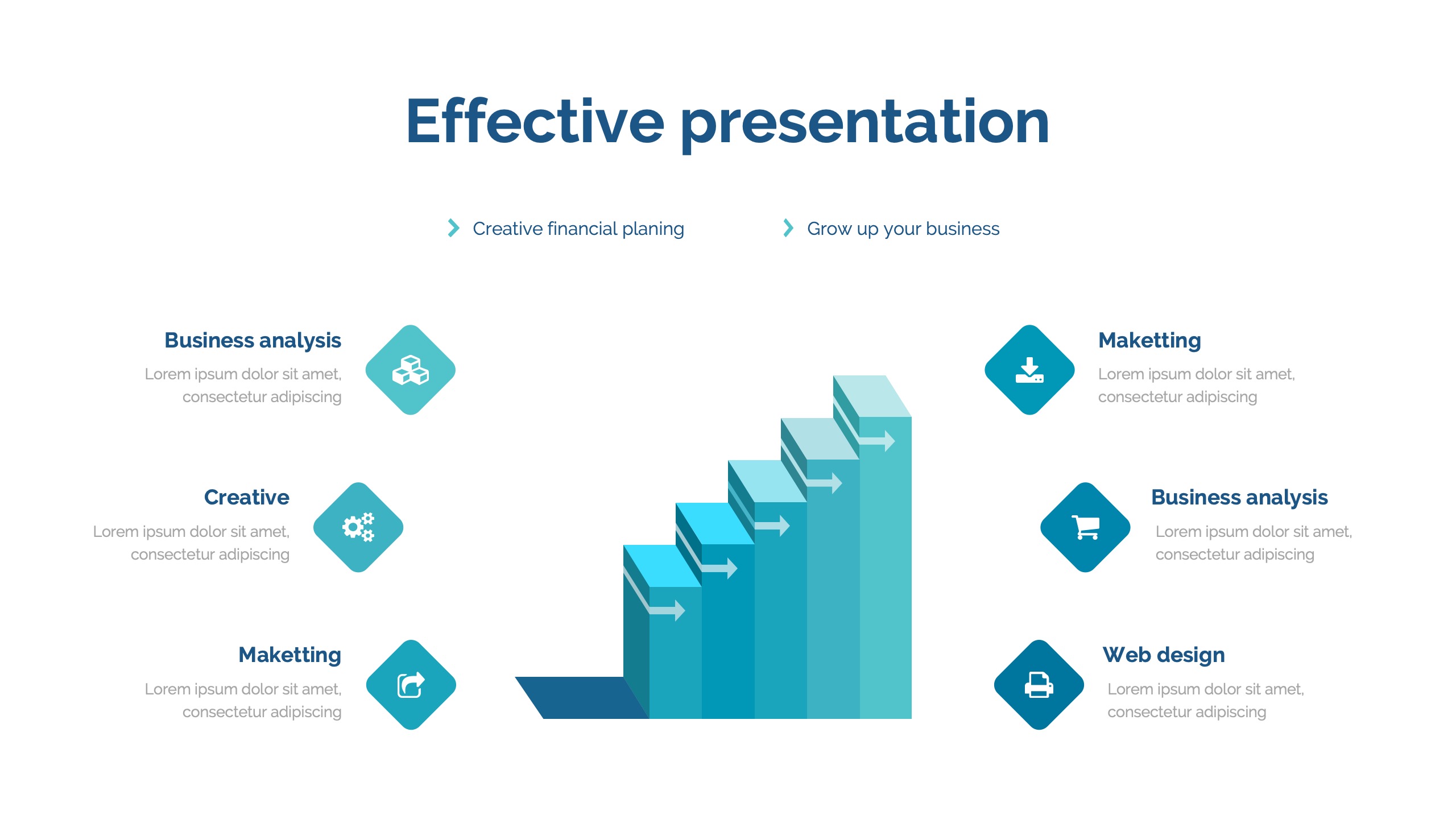 Effective presentation

Creative financial planing

Grow up your business

Business analysis
Lorem ipsum dolor sit amet, consectetur adipiscing

Creative
Lorem ipsum dolor sit amet, consectetur adipiscing

Maketting
Lorem ipsum dolor sit amet, consectetur adipiscing

Maketting
Lorem ipsum dolor sit amet, consectetur adipiscing

Business analysis
Lorem ipsum dolor sit amet, consectetur adipiscing

Web design
Lorem ipsum dolor sit amet, consectetur adipiscing